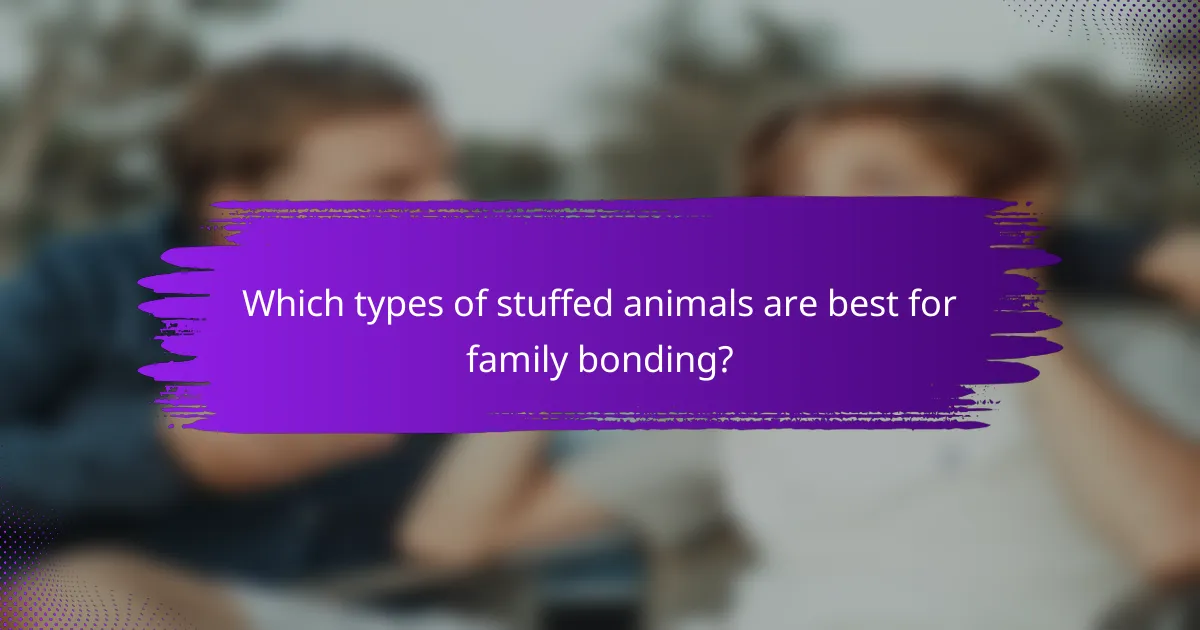 Which types of stuffed animals are best for family bonding?